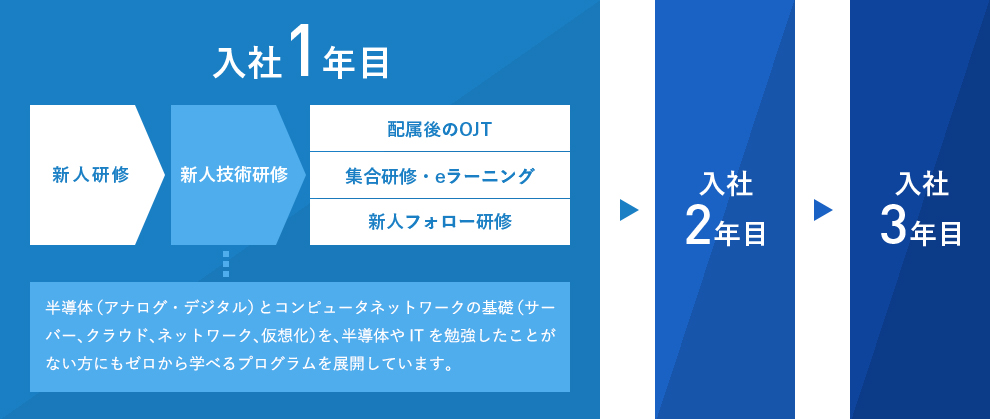 入社1年目

新人研修

新人技術研修

配属後のOJT

集合研修・eラーニング

新人フォロー研修

半導体（アナログ・デジタル）とコンピュータネットワークの基礎（サーバー、クラウド、ネットワーク、仮想化）を、半導体や IT を勉強したことがない方にもゼロから学べるプログラムを展開しています。

入社 2年目

入社 3年目